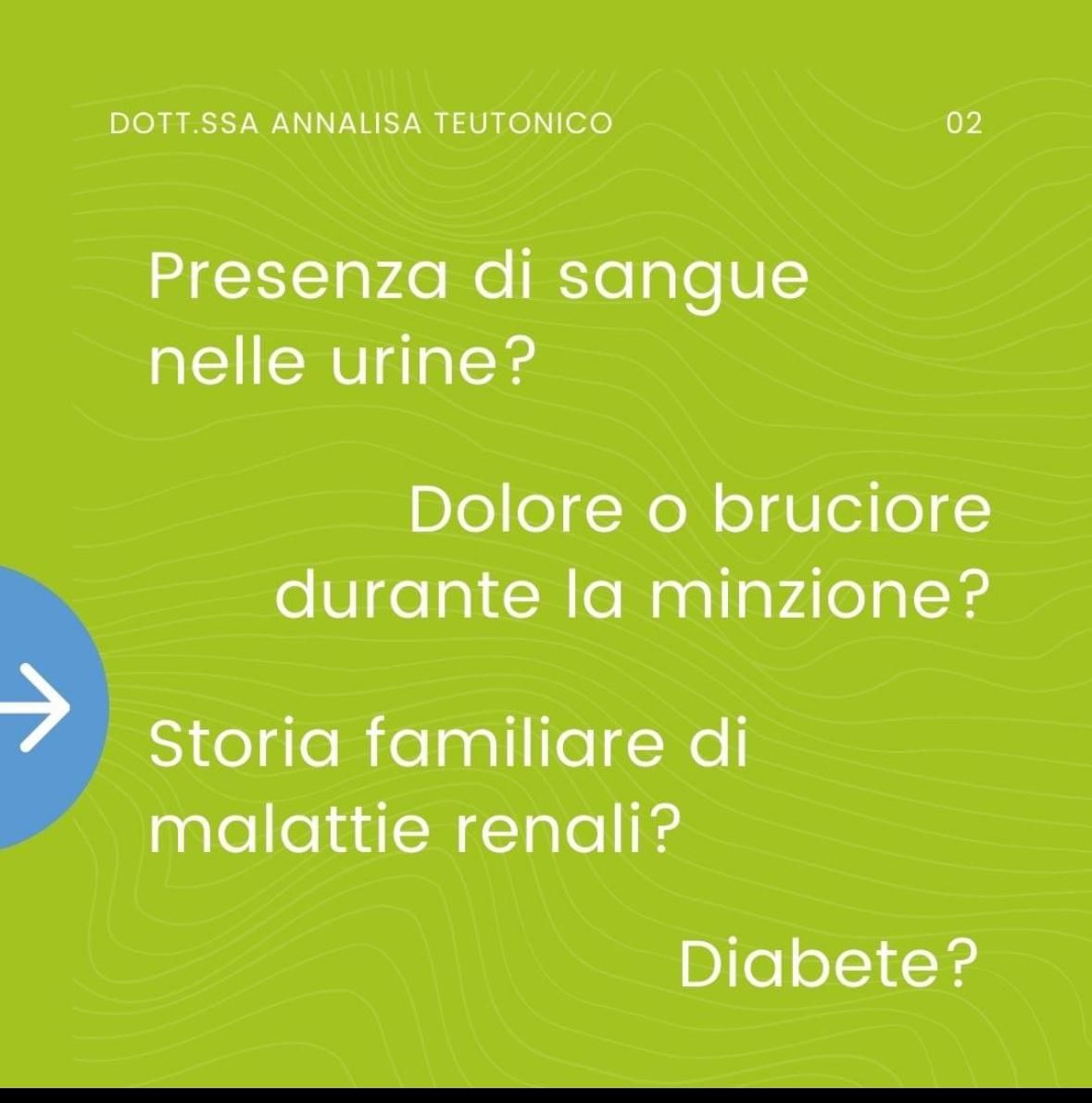 DOTT.SSA ANNALISA TEUTONICO

02

Presenza di sangue nelle urine?

Dolore o bruciore durante la minzione?

Storia familiare di malattie renali?

Diabete?